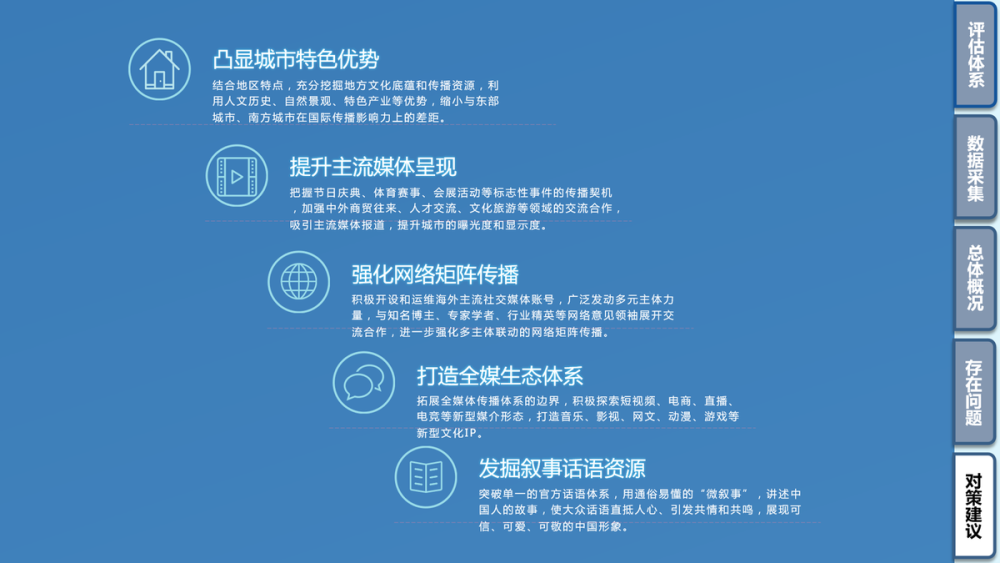 凸显城市特色优势

结合地区特点，充分挖掘地方文化底蕴和传播资源，利用人文历史、自然景观、特色产业等优势，缩小与东部城市、南方城市在国际传播影响力上的差距。

提升主流媒体呈现

把握节日庆典、体育赛事、会展活动等标志性事件的传播契机，加强中外商贸往来、人才交流、文化旅游等领域的交流合作，吸引主流媒体报道，提升城市的曝光度和显示度。

强化网络矩阵传播

积极开设和运维海外主流社交媒体账号，广泛发动多元主体力量，与知名博主、专家学者、行业精英等网络意见领袖展开交流合作，进一步强化多主体联动的网络矩阵传播。

打造全媒生态体系

拓展全媒体传播体系的边界，积极探索短视频、电商、直播、电竞等新型媒介形态，打造音乐、影视、网文、动漫、游戏等新型文化IP。

发掘叙事话语资源

突破单一的官方话语体系，用通俗易懂的“微叙事”，讲述中国人的故事，使大众话语直抵人心、引发共情和共鸣，展现可信、可爱、可敬的中国形象。

评估体系

数据采集

总体概况

存在问题

对策建议